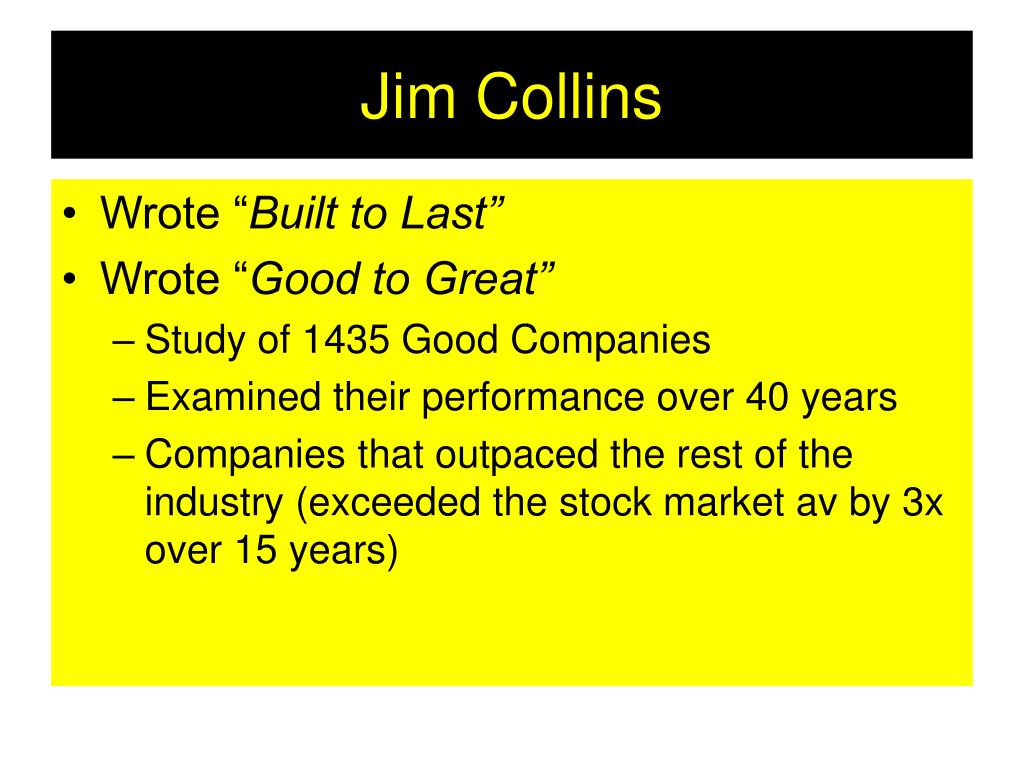 Jim Collins

• Wrote “Built to Last”
• Wrote “Good to Great”
– Study of 1435 Good Companies
– Examined their performance over 40 years
– Companies that outpaced the rest of the industry (exceeded the stock market av by 3x over 15 years)